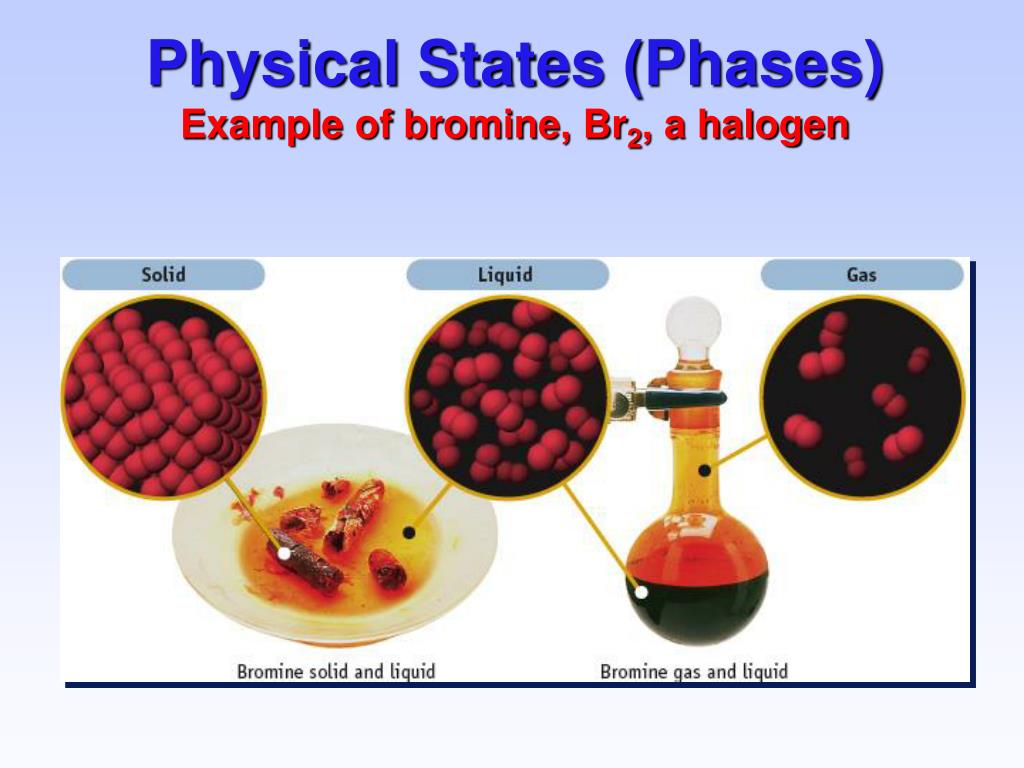 Physical States (Phases)
Example of bromine, $Br_2$, a halogen

Solid

Liquid

Gas

Bromine solid and liquid

Bromine gas and liquid